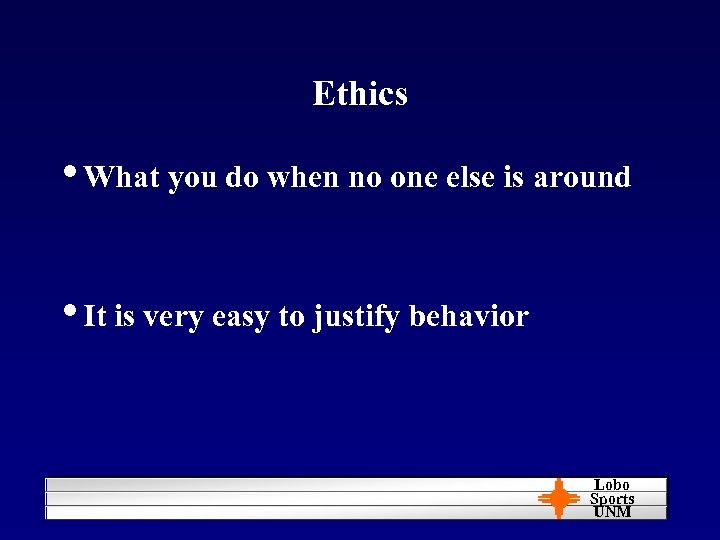 Ethics

• What you do when no one else is around

• It is very easy to justify behavior

Lobo
Sports
UNM